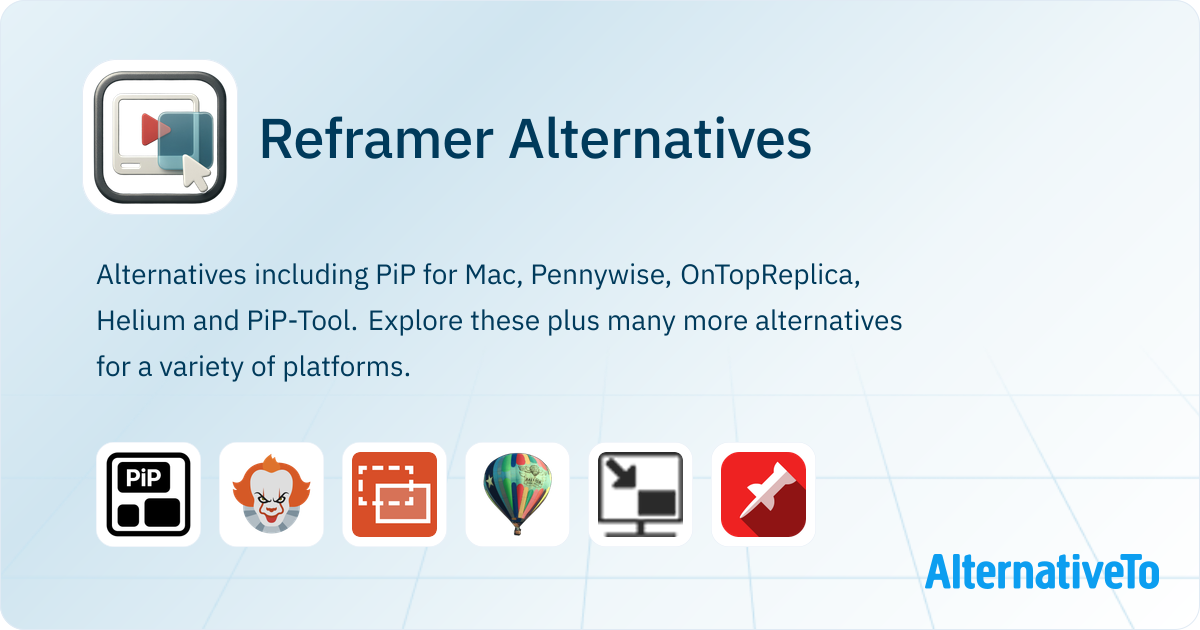 Reframer Alternatives

Alternatives including PiP for Mac, Pennywise, OnTopReplica, Helium and PiP-Tool. Explore these plus many more alternatives for a variety of platforms.

PiP

AlternativeTo